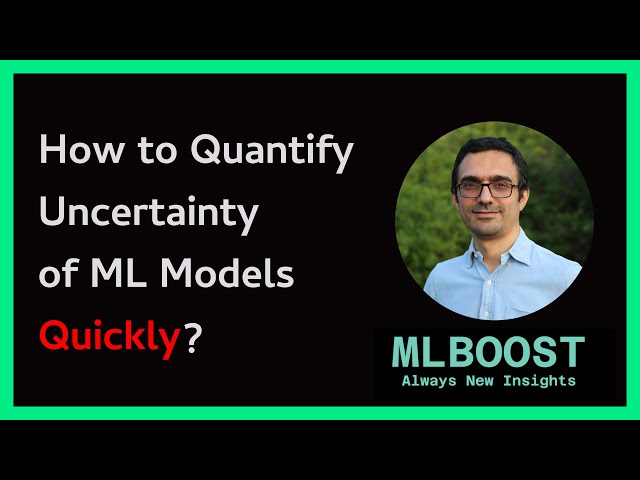 How to Quantify Uncertainty of ML Models Quickly?

MLBOOST
Always New Insights